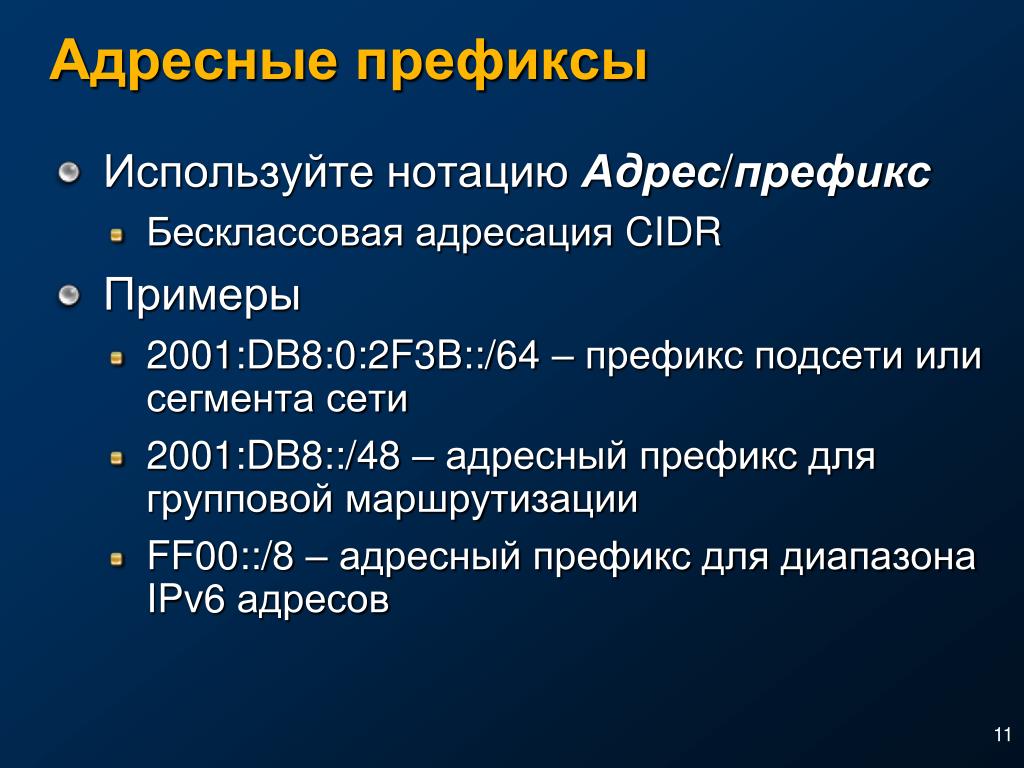 Адресные префиксы

Используйте нотацию Адрес/префикс

Бесклассовая адресация CIDR

Примеры

2001:DB8:0:2F3B::/64 – префикс подсети или сегмента сети

2001:DB8::/48 – адресный префикс для групповой маршрутизации

FF00::/8 – адресный префикс для диапазона IPv6 адресов

11